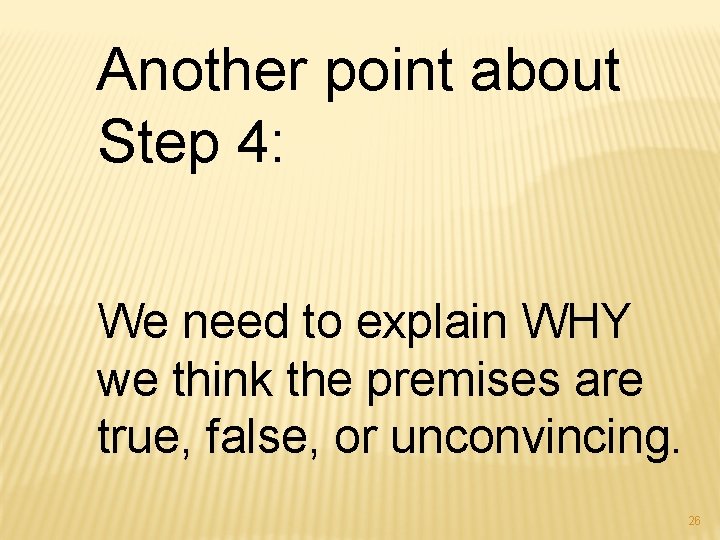 Another point about Step 4:

We need to explain WHY we think the premises are true, false, or unconvincing.

26